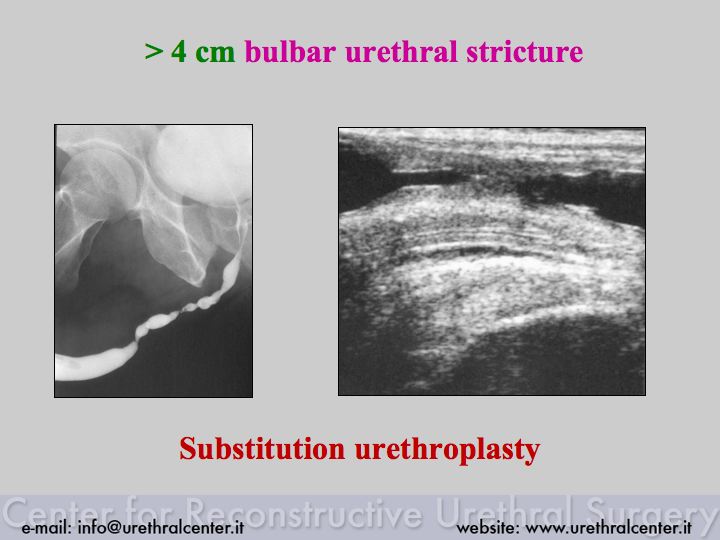 > 4 cm bulbar urethral stricture

Substitution urethroplasty

Center for Reconstructive Urethral Surgery

e-mail: info@urethralcenter.it

website: www.urethralcenter.it